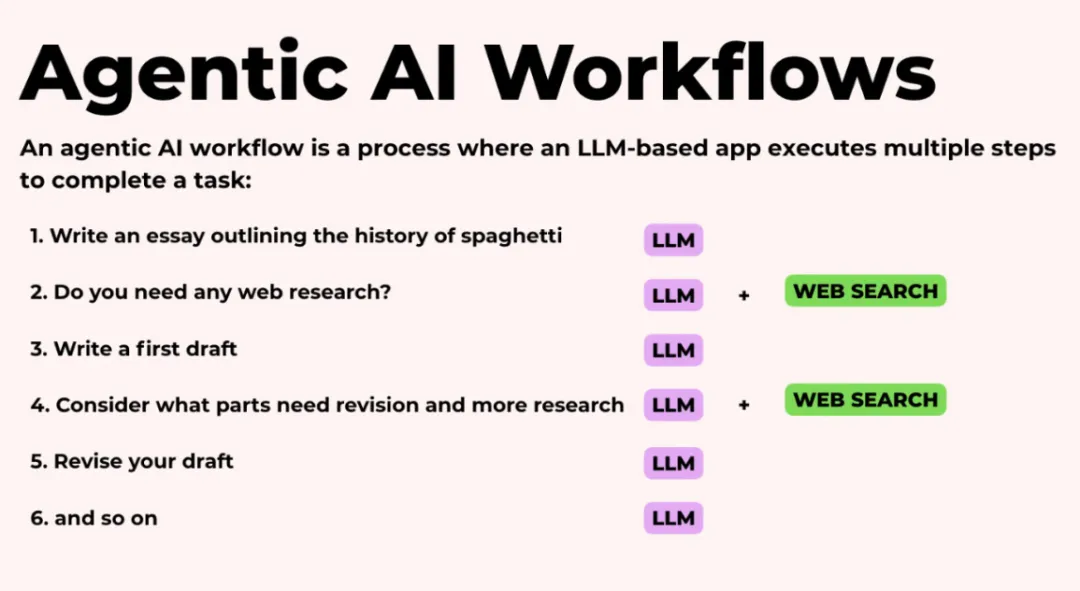 Agentic AI Workflows

An agentic AI workflow is a process where an LLM-based app executes multiple steps to complete a task:

1. Write an essay outlining the history of spaghetti LLM

2. Do you need any web research? LLM + WEB SEARCH

3. Write a first draft LLM

4. Consider what parts need revision and more research LLM + WEB SEARCH

5. Revise your draft LLM

6. and so on LLM